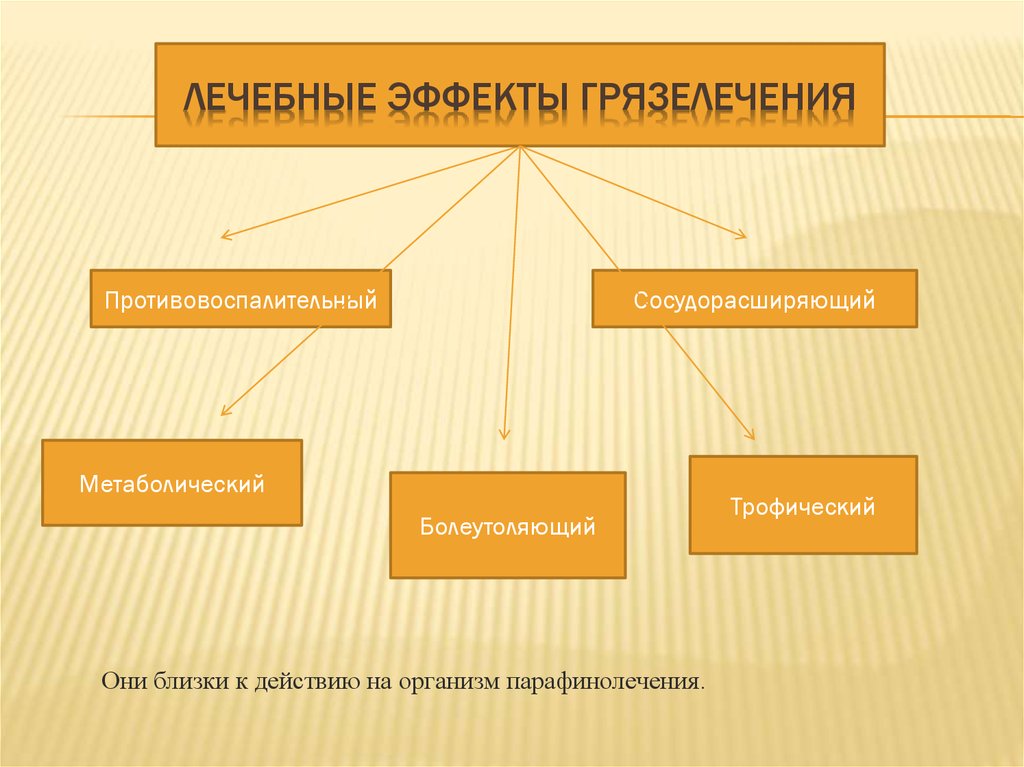 ЛЕЧЕБНЫЕ ЭФФЕКТЫ ГРЯЗЕЛЕЧЕНИЯ

Противовоспалительный

Сосудорасширяющий

Метаболический

Болеутоляющий

Трофический

Они близки к действию на организм парафинолечения.